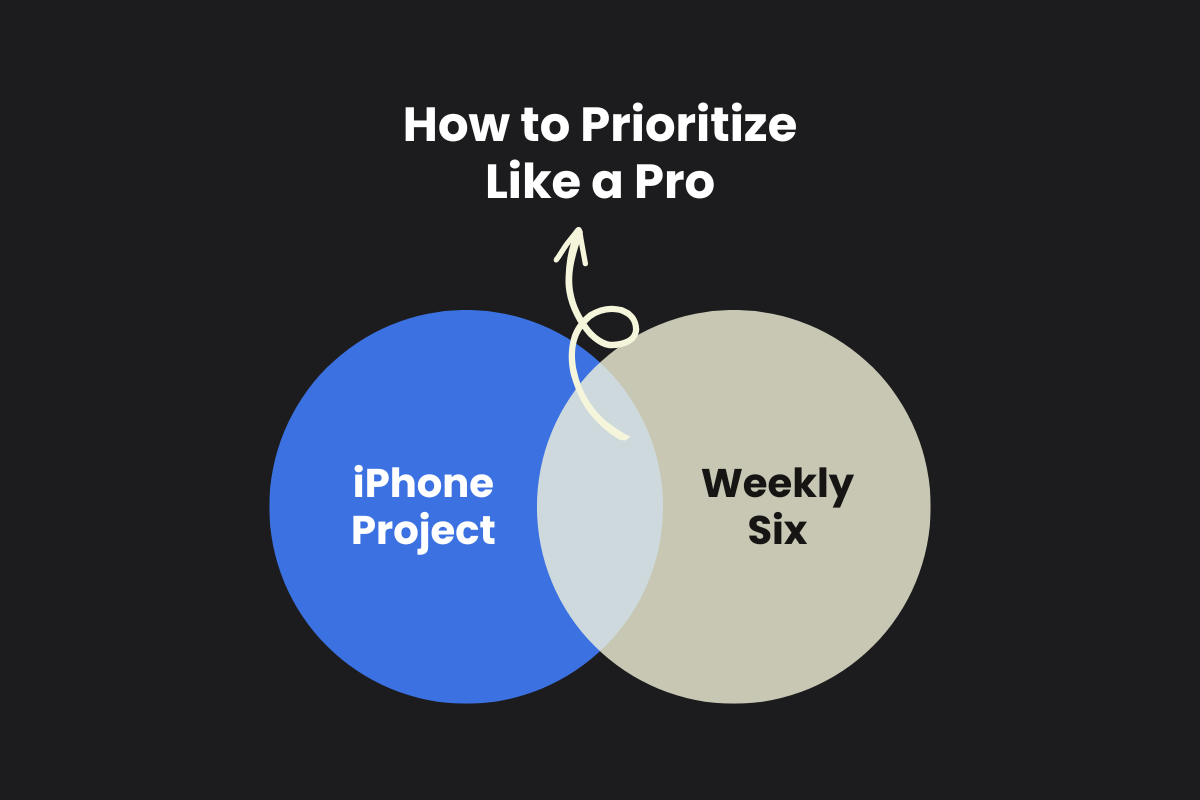 How to Prioritize Like a Pro

iPhone Project

Weekly Six